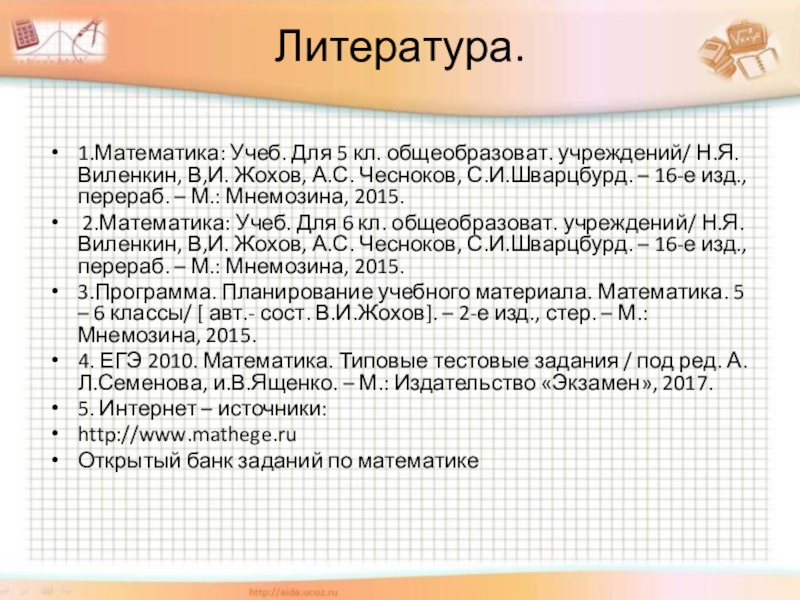 Литература.

• 1.Математика: Учеб. Для 5 кл. общеобразоват. учреждений/ Н.Я. Виленкин, В,И. Жохов, А.С. Чесноков, С.И.Шварцбурд. – 16-е изд., перераб. – М.: Мнемозина, 2015.

• 2.Математика: Учеб. Для 6 кл. общеобразоват. учреждений/ Н.Я. Виленкин, В,И. Жохов, А.С. Чесноков, С.И.Шварцбурд. – 16-е изд., перераб. – М.: Мнемозина, 2015.

• 3.Программа. Планирование учебного материала. Математика. 5 – 6 классы/ [ авт.- сост. В.И.Жохов]. – 2-е изд., стер. – М.: Мнемозина, 2015.

• 4. ЕГЭ 2010. Математика. Типовые тестовые задания / под ред. А. Л.Семенова, и.В.Ященко. – М.: Издательство «Экзамен», 2017.

• 5. Интернет – источники:

• http://www.mathege.ru

• Открытый банк заданий по математике

http://aida.ucoz.ru